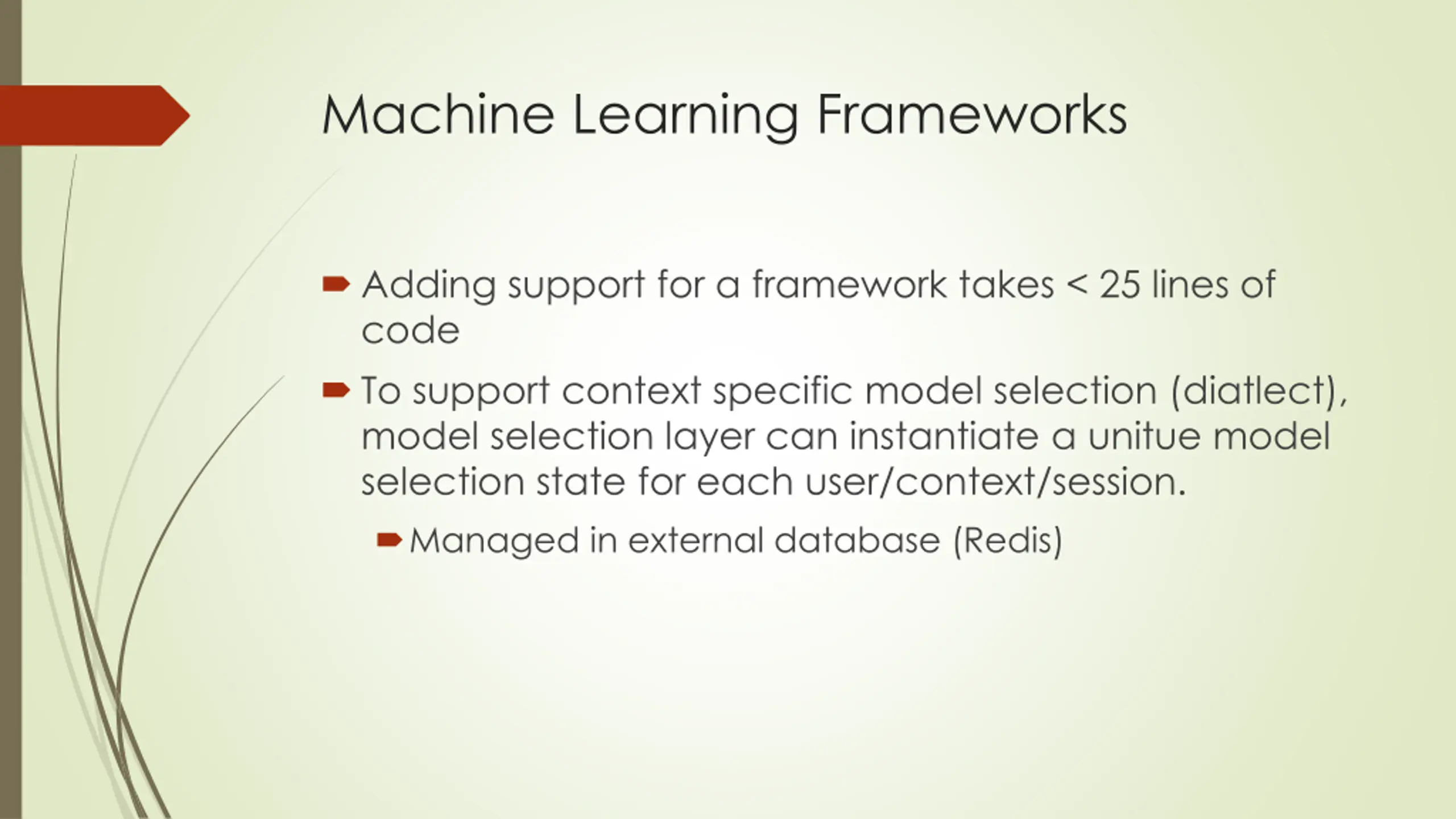 Machine Learning Frameworks

Adding support for a framework takes < 25 lines of code

To support context specific model selection (diatlect), model selection layer can instantiate a unitue model selection state for each user/context/session.

Managed in external database (Redis)